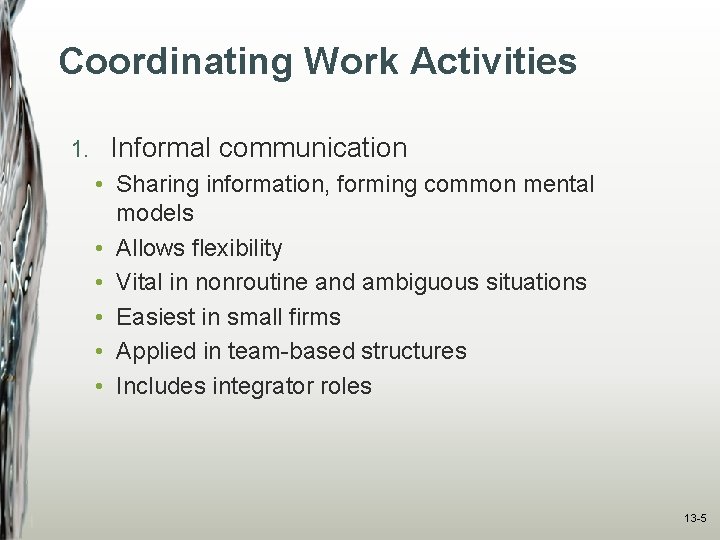 Coordinating Work Activities

1. Informal communication

• Sharing information, forming common mental models
• Allows flexibility
• Vital in nonroutine and ambiguous situations
• Easiest in small firms
• Applied in team-based structures
• Includes integrator roles

13-5